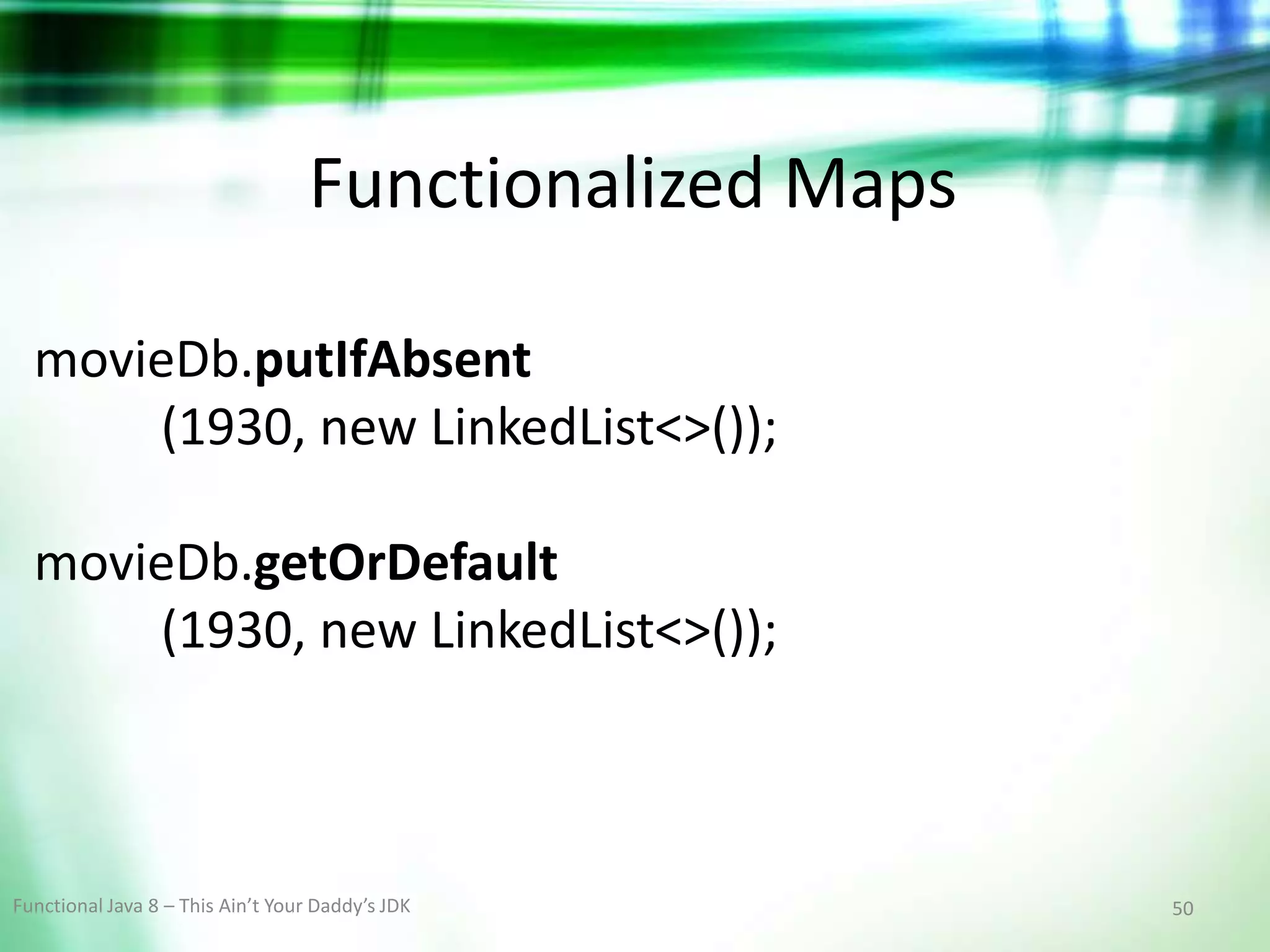 Functionalized Maps

movieDb.putIfAbsent
(1930, new LinkedList<>());

movieDb.getOrDefault
(1930, new LinkedList<>());

Functional Java 8 – This Ain’t Your Daddy’s JDK

50